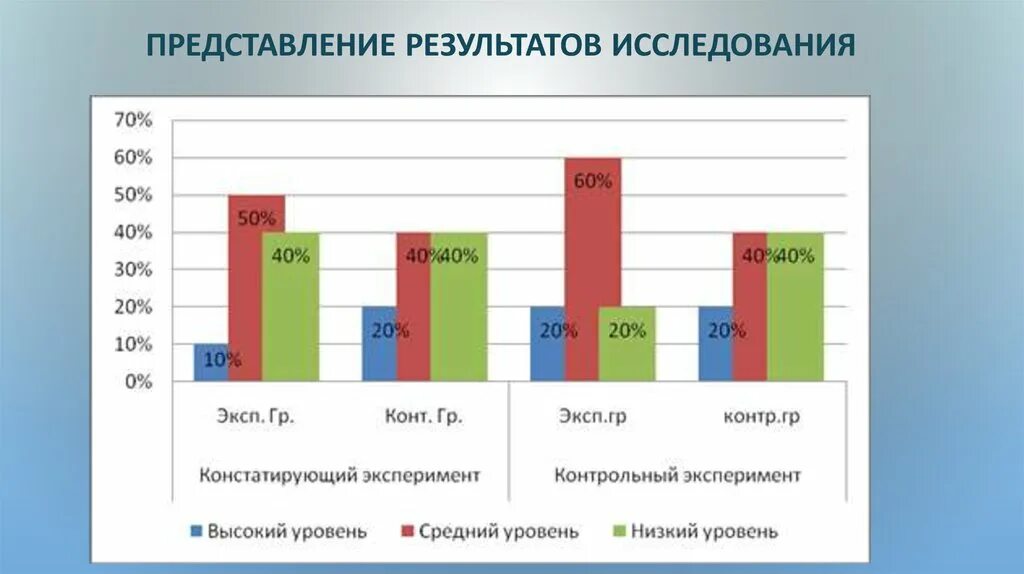 ПРЕДСТАВЛЕНИЕ РЕЗУЛЬТАТОВ ИССЛЕДОВАНИЯ

70%
60%
50%
40%
30%
20%
10%
0%

10%
50%
40%
20%
40%
40%
20%
60%
20%
20%
40%
40%

Эксп. Гр.
Конт. Гр.
Эксп.гр
контр.гр

Констатирующий эксперимент
Контрольный эксперимент

Высокий уровень
Средний уровень
Низкий уровень